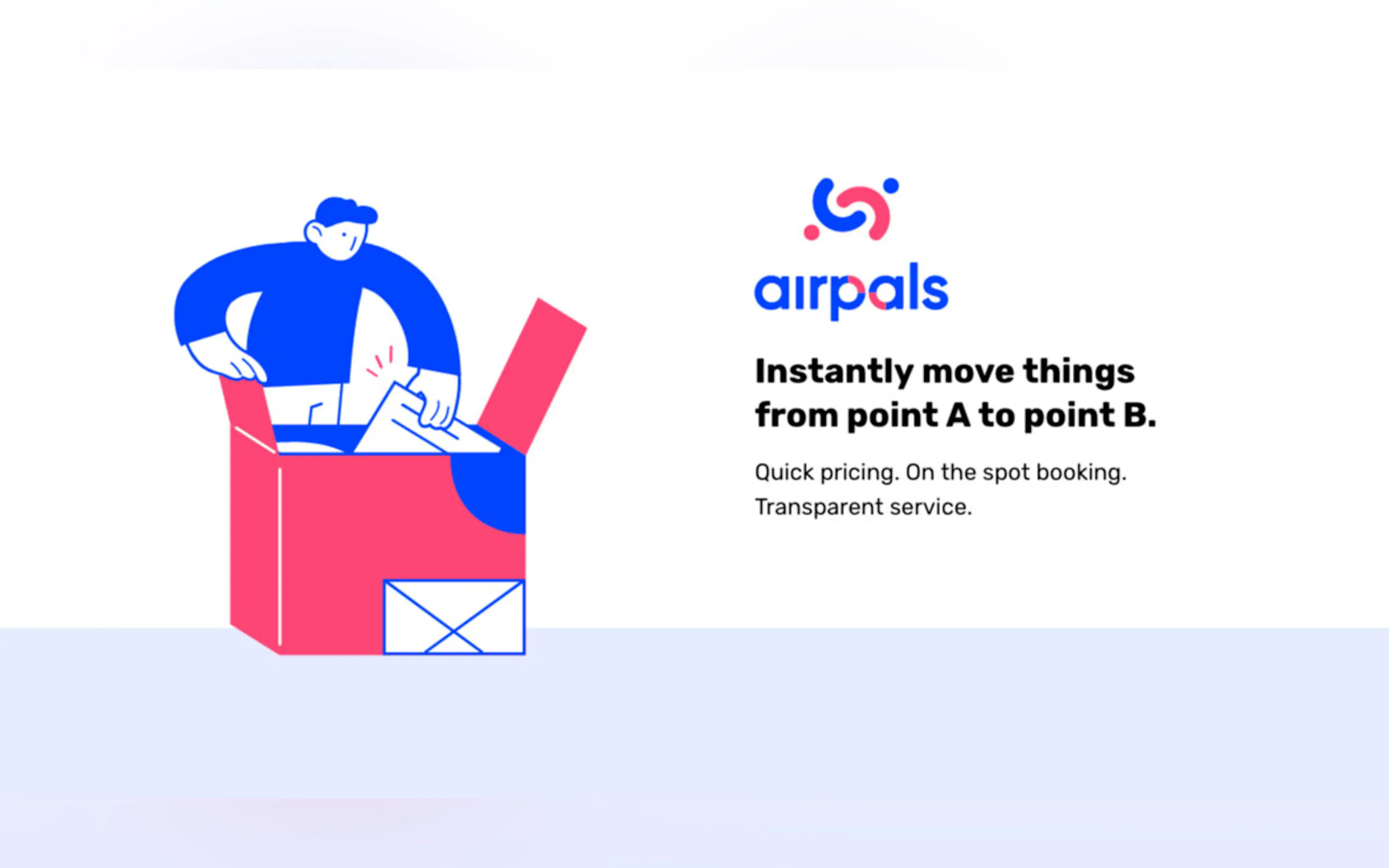 airpals

Instantly move things from point A to point B.

Quick pricing. On the spot booking. Transparent service.